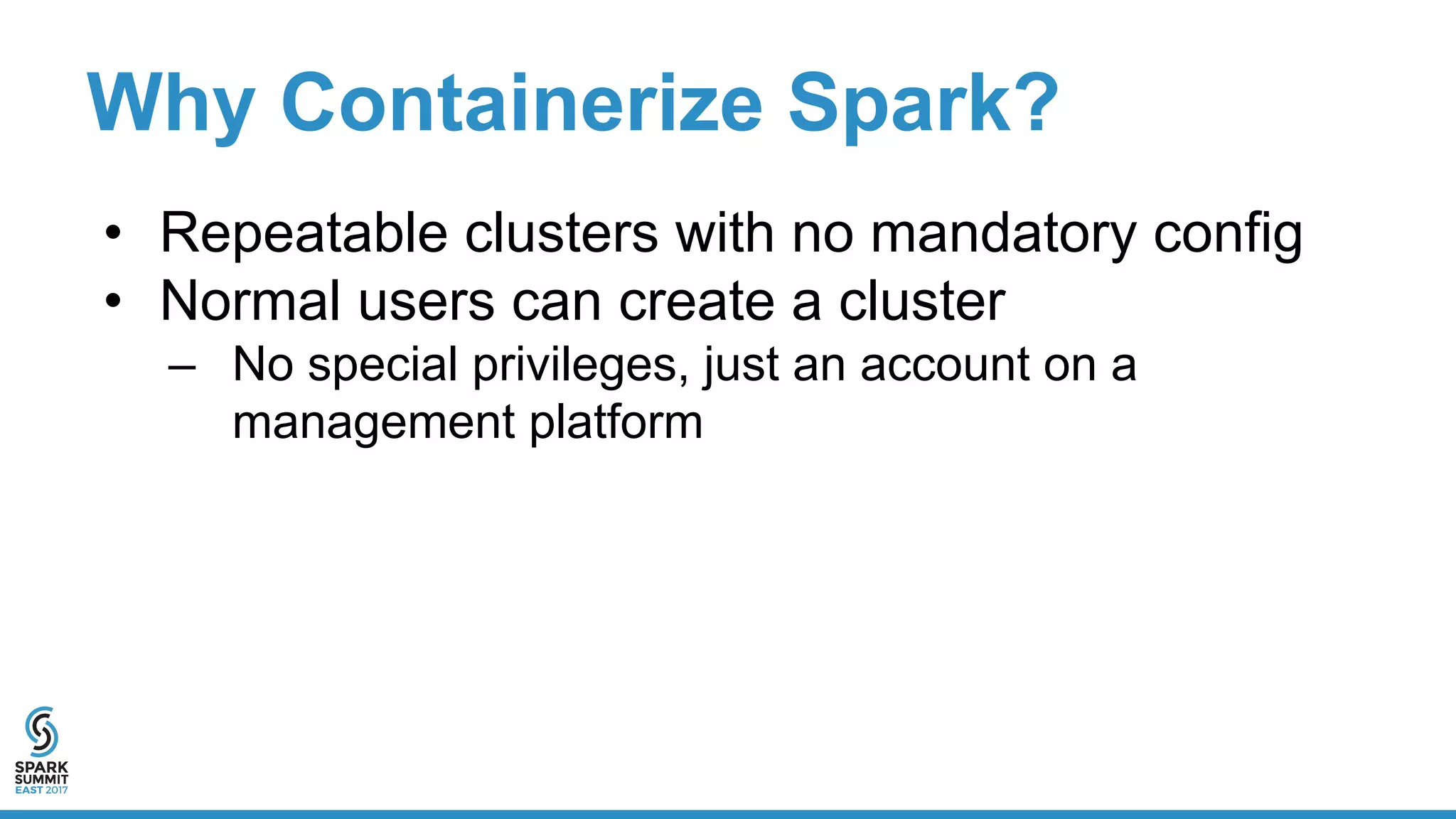 Why Containerize Spark?

• Repeatable clusters with no mandatory config
• Normal users can create a cluster
– No special privileges, just an account on a management platform

SPARK SUMMIT EAST 2017